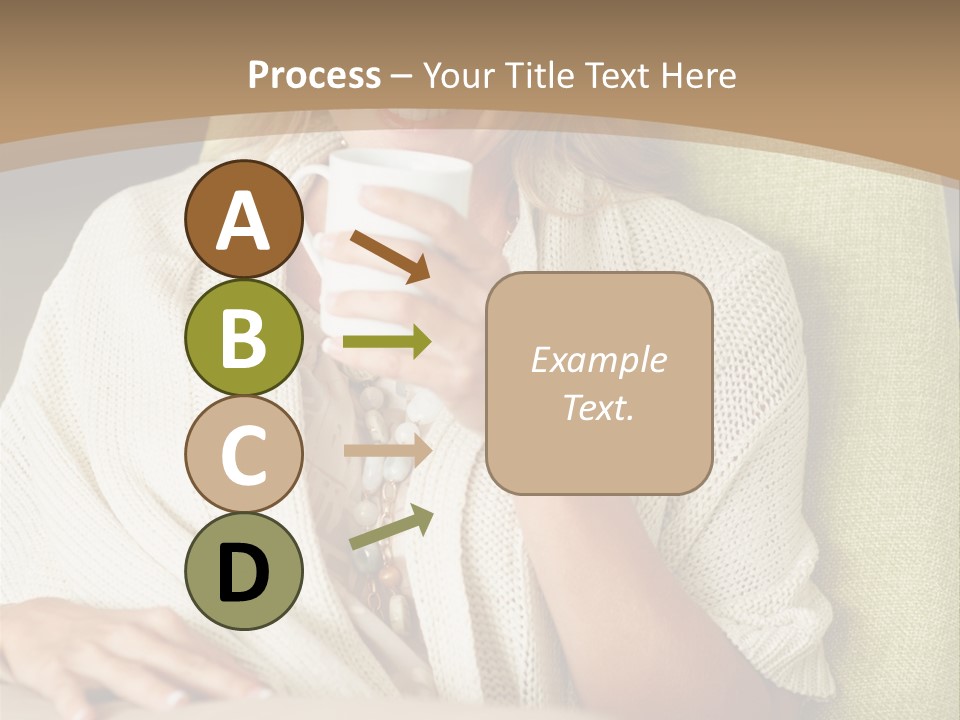 Process – Your Title Text Here

A

B

C

D

Example Text.